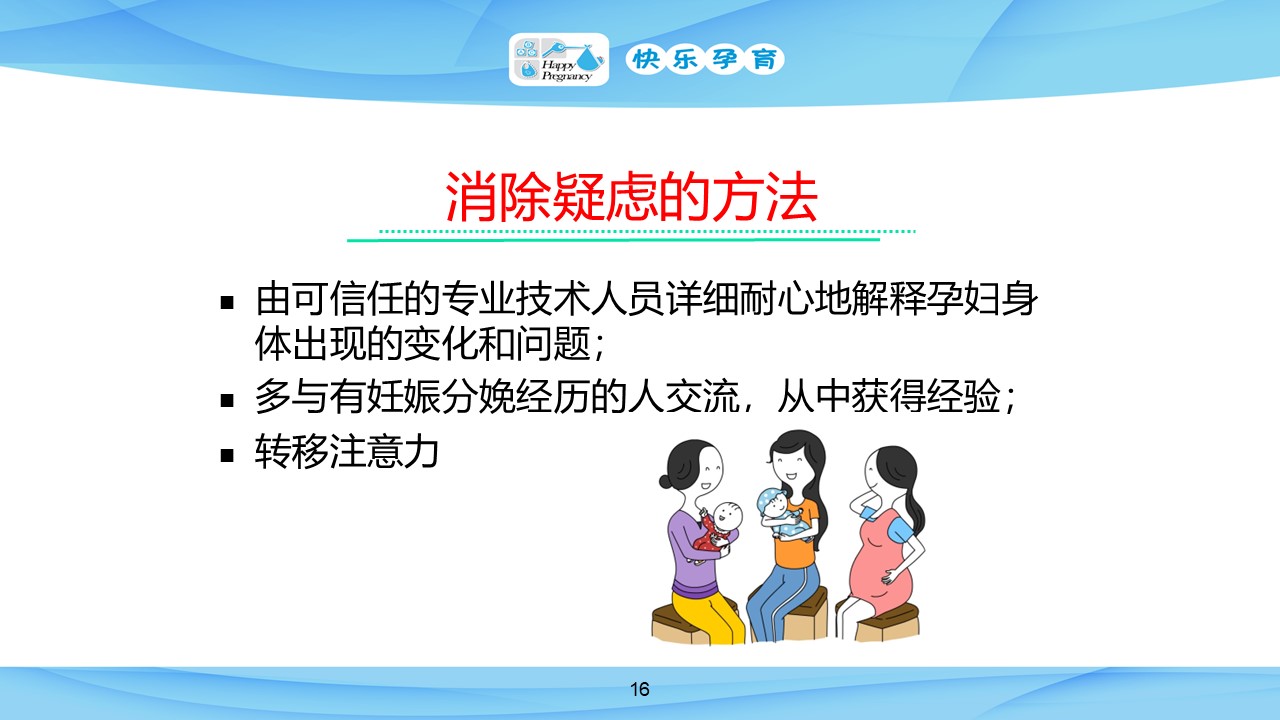 Happy Pregnancy 快乐孕育

消除疑虑的方法

▪ 由可信任的专业技术人员详细耐心地解释孕妇身体出现的变化和问题；

▪ 多与有妊娠分娩经历的人交流，从中获得经验；

▪ 转移注意力

16